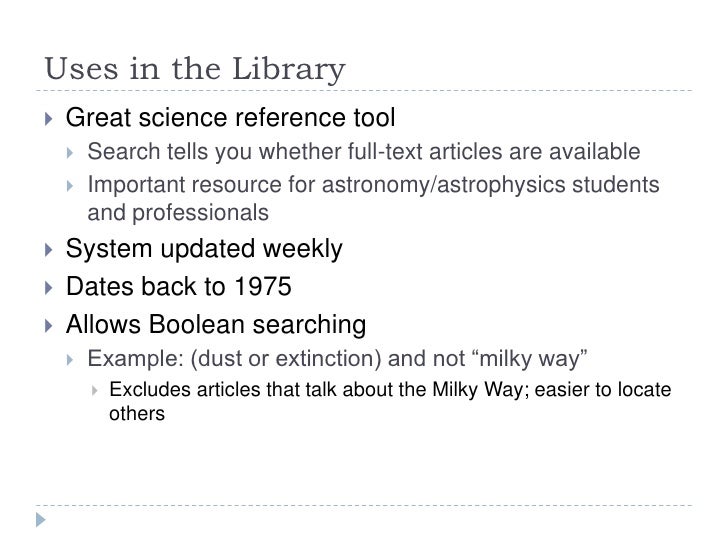 Uses in the Library

Great science reference tool

Search tells you whether full-text articles are available

Important resource for astronomy/astrophysics students and professionals

System updated weekly

Dates back to 1975

Allows Boolean searching

Example: (dust or extinction) and not “milky way”

Excludes articles that talk about the Milky Way; easier to locate others